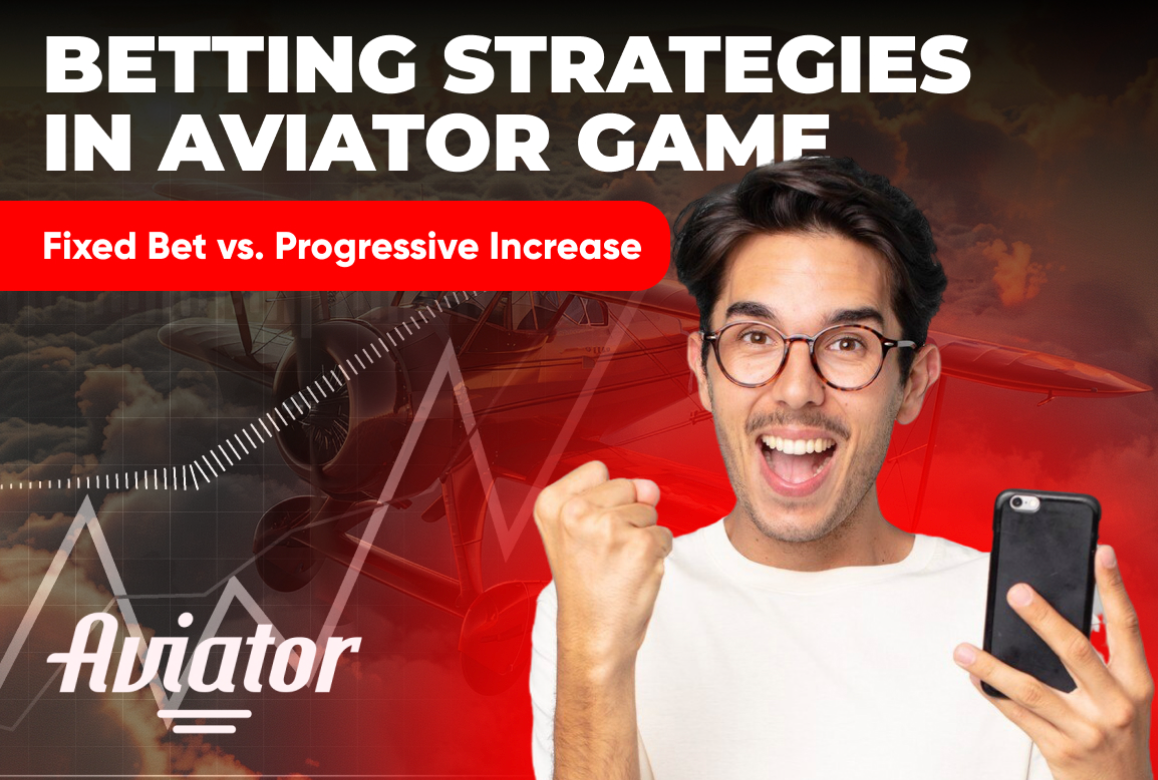 BETTING STRATEGIES IN AVIATOR GAME

Fixed Bet vs. Progressive Increase

Aviator